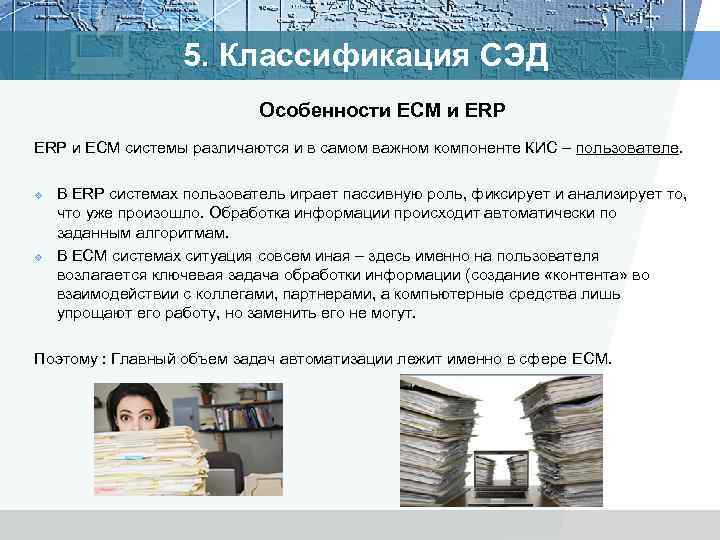 5. Классификация СЭД

Особенности ECM и ERP

ERP и ECM системы различаются и в самом важном компоненте КИС – пользователе.

В ERP системах пользователь играет пассивную роль, фиксирует и анализирует то, что уже произошло. Обработка информации происходит автоматически по заданным алгоритмам.

В ECM системах ситуация совсем иная – здесь именно на пользователя возлагается ключевая задача обработки информации (создание «контента» во взаимодействии с коллегами, партнерами, а компьютерные средства лишь упрощают его работу, но заменить его не могут.

Поэтому : Главный объем задач автоматизации лежит именно в сфере ECM.